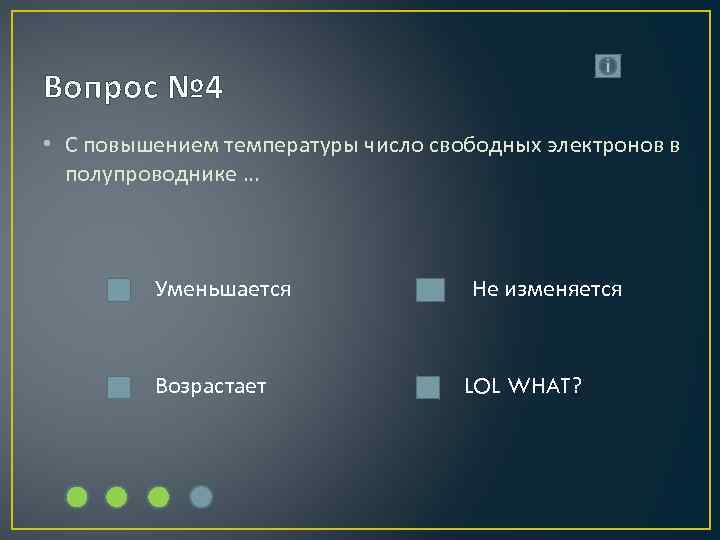 Вопрос №4

• С повышением температуры число свободных электронов в полупроводнике …

Уменьшается

Не изменяется

Возрастает

LOL WHAT?